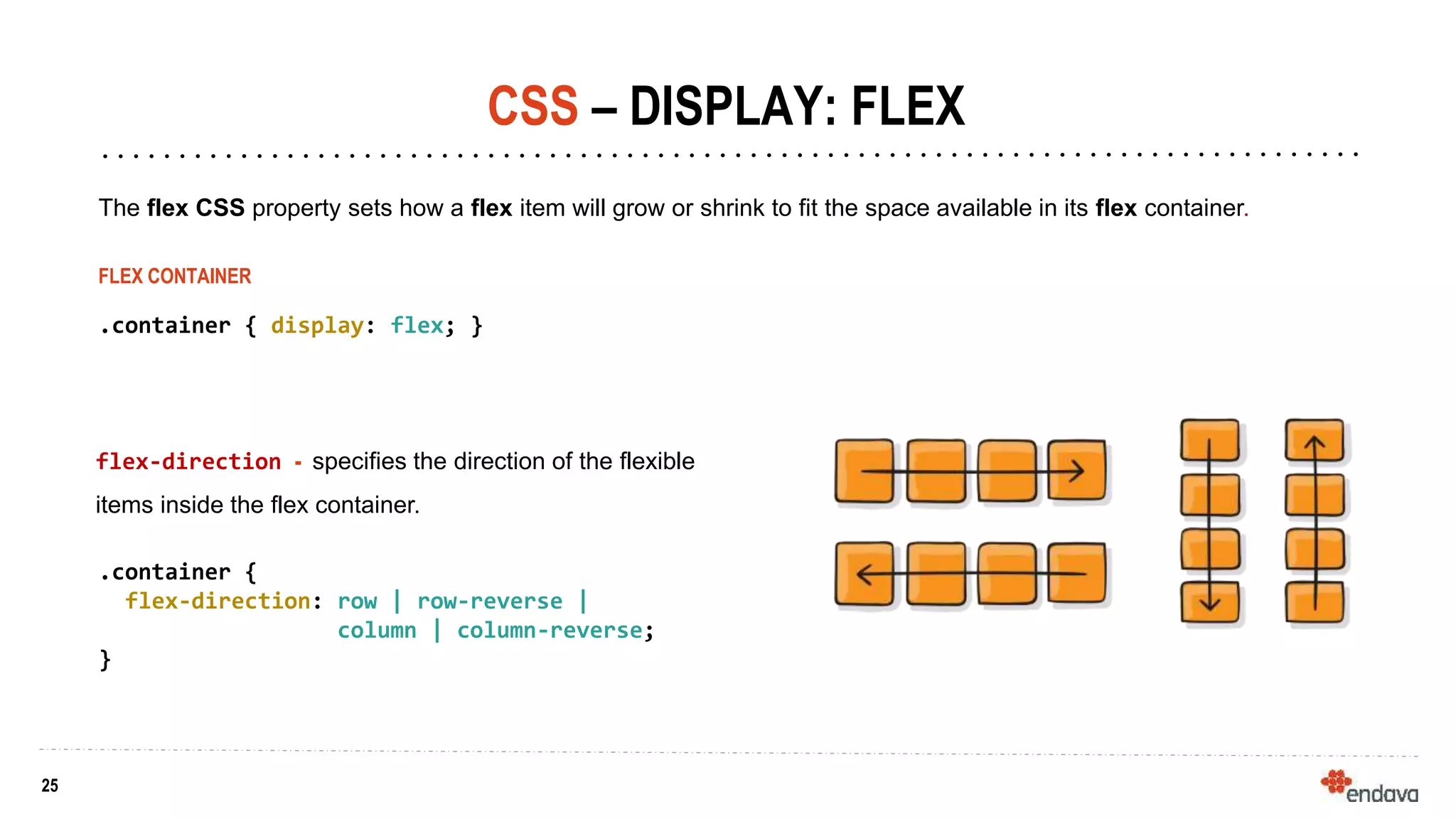 CSS – DISPLAY: FLEX

The flex CSS property sets how a flex item will grow or shrink to fit the space available in its flex container.

FLEX CONTAINER

.container { display: flex; }

flex-direction - specifies the direction of the flexible items inside the flex container.

.container {
  flex-direction: row | row-reverse |
                  column | column-reverse;
}

25

endava